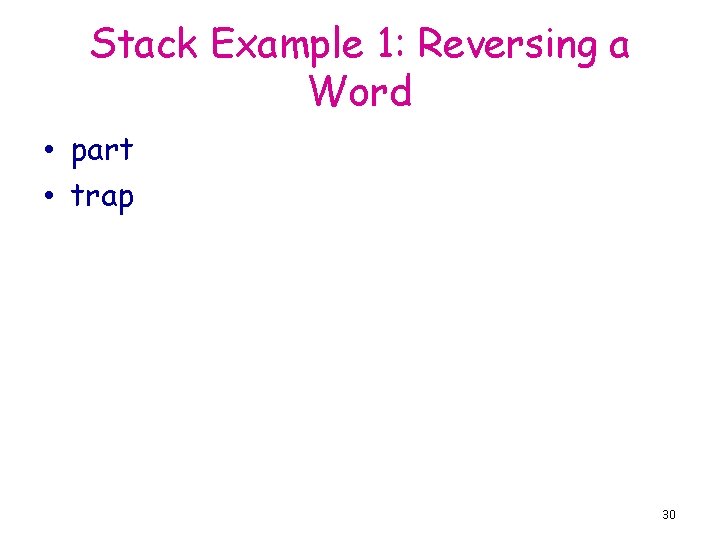 Stack Example 1: Reversing a Word

• part
• trap

30